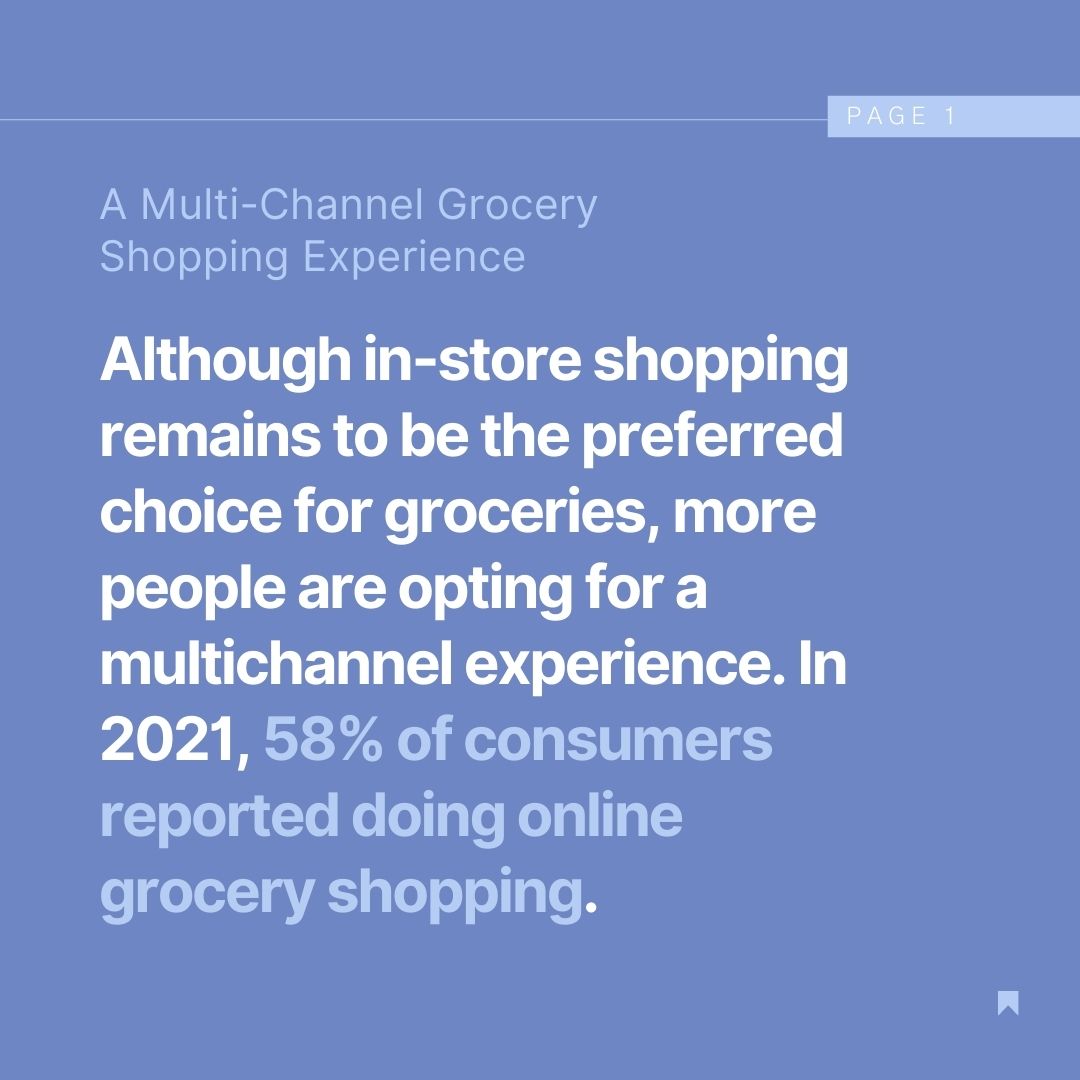 PAGE 1

A Multi-Channel Grocery Shopping Experience

Although in-store shopping remains to be the preferred choice for groceries, more people are opting for a multichannel experience. In 2021, 58% of consumers reported doing online grocery shopping.